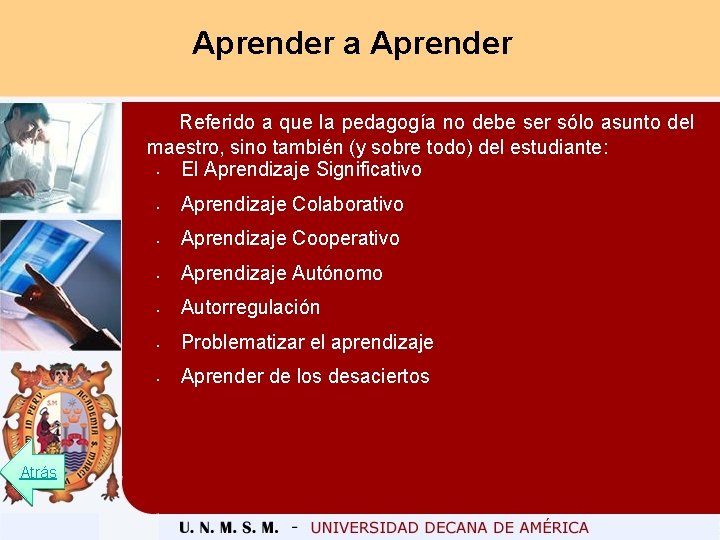 Aprender a Aprender

Referido a que la pedagogía no debe ser sólo asunto del maestro, sino también (y sobre todo) del estudiante:

- El Aprendizaje Significativo
- Aprendizaje Colaborativo
- Aprendizaje Cooperativo
- Aprendizaje Autónomo
- Autorregulación
- Problematizar el aprendizaje
- Aprender de los desaciertos

Atrás

U. N. M. S. M. - UNIVERSIDAD DECANA DE AMÉRICA